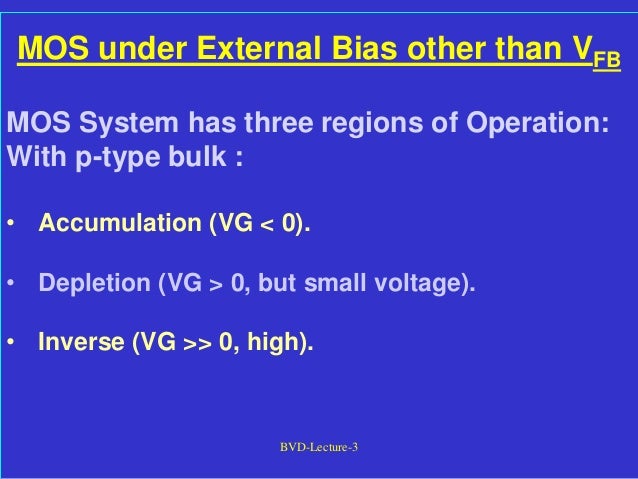 MOS under External Bias other than $V_{FB}$

MOS System has three regions of Operation:
With p-type bulk :

• Accumulation (VG < 0).

• Depletion (VG > 0, but small voltage).

• Inverse (VG >> 0, high).

BVD-Lecture-3